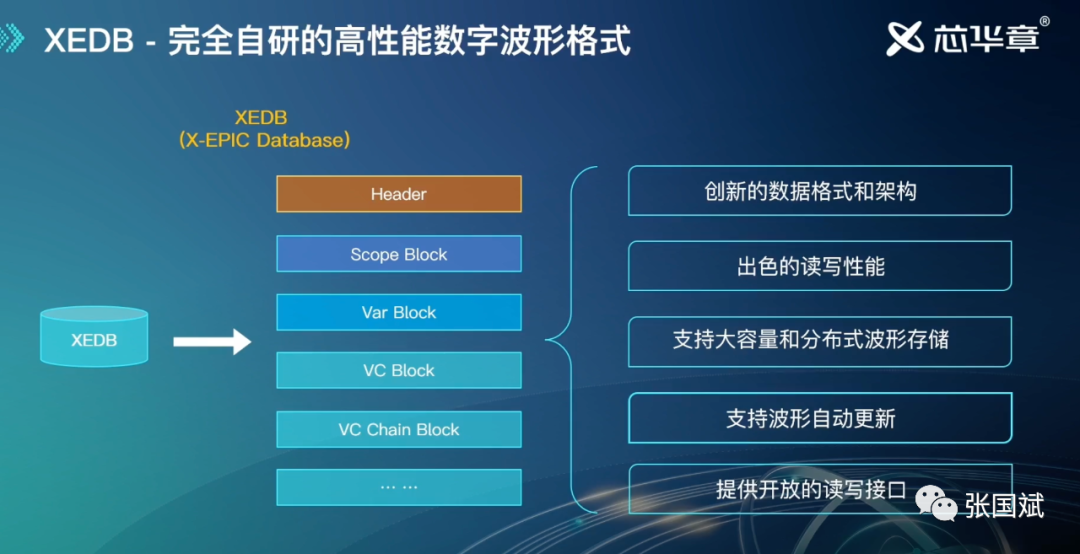 XEDB - 完全自研的高性能数字波形格式

芯华章®

XEDB
(X-EPIC Database)

XEDB

Header

Scope Block

Var Block

VC Block

VC Chain Block

... ...

创新的数据格式和架构

出色的读写性能

支持大容量和分布式波形存储

支持波形自动更新

提供开放的读写接口

张国斌